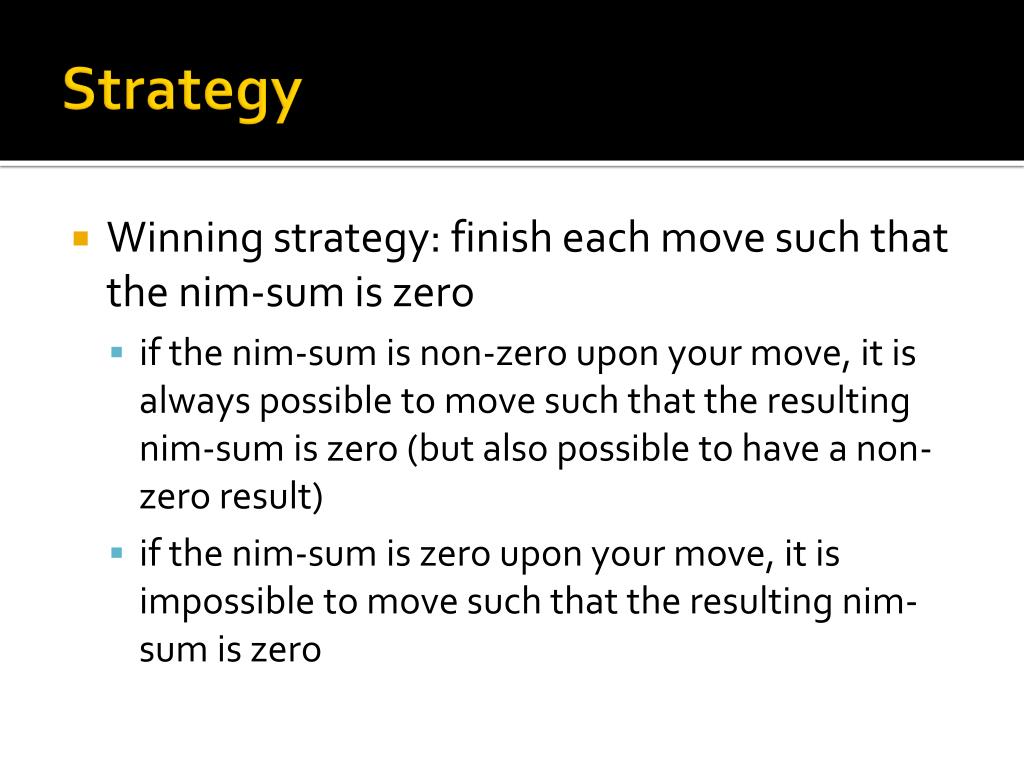 Strategy

Winning strategy: finish each move such that the nim-sum is zero

if the nim-sum is non-zero upon your move, it is always possible to move such that the resulting nim-sum is zero (but also possible to have a non-zero result)

if the nim-sum is zero upon your move, it is impossible to move such that the resulting nim-sum is zero